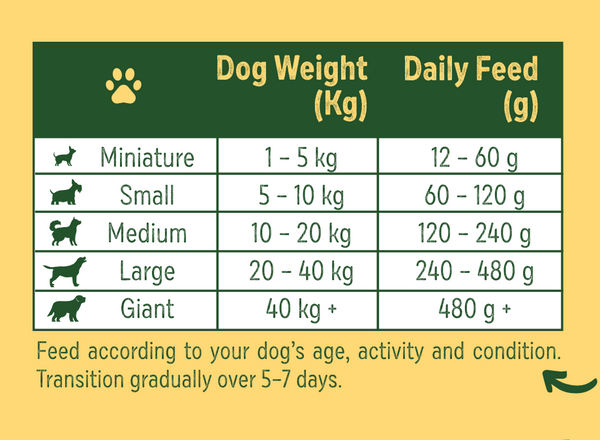 | | Dog Weight (Kg) | Daily Feed (g) |
|---|---|---|
| Miniature | 1 – 5 kg | 12 – 60 g |
| Small | 5 – 10 kg | 60 – 120 g |
| Medium | 10 – 20 kg | 120 – 240 g |
| Large | 20 – 40 kg | 240 – 480 g |
| Giant | 40 kg + | 480 g + |

Feed according to your dog's age, activity and condition. Transition gradually over 5–7 days.